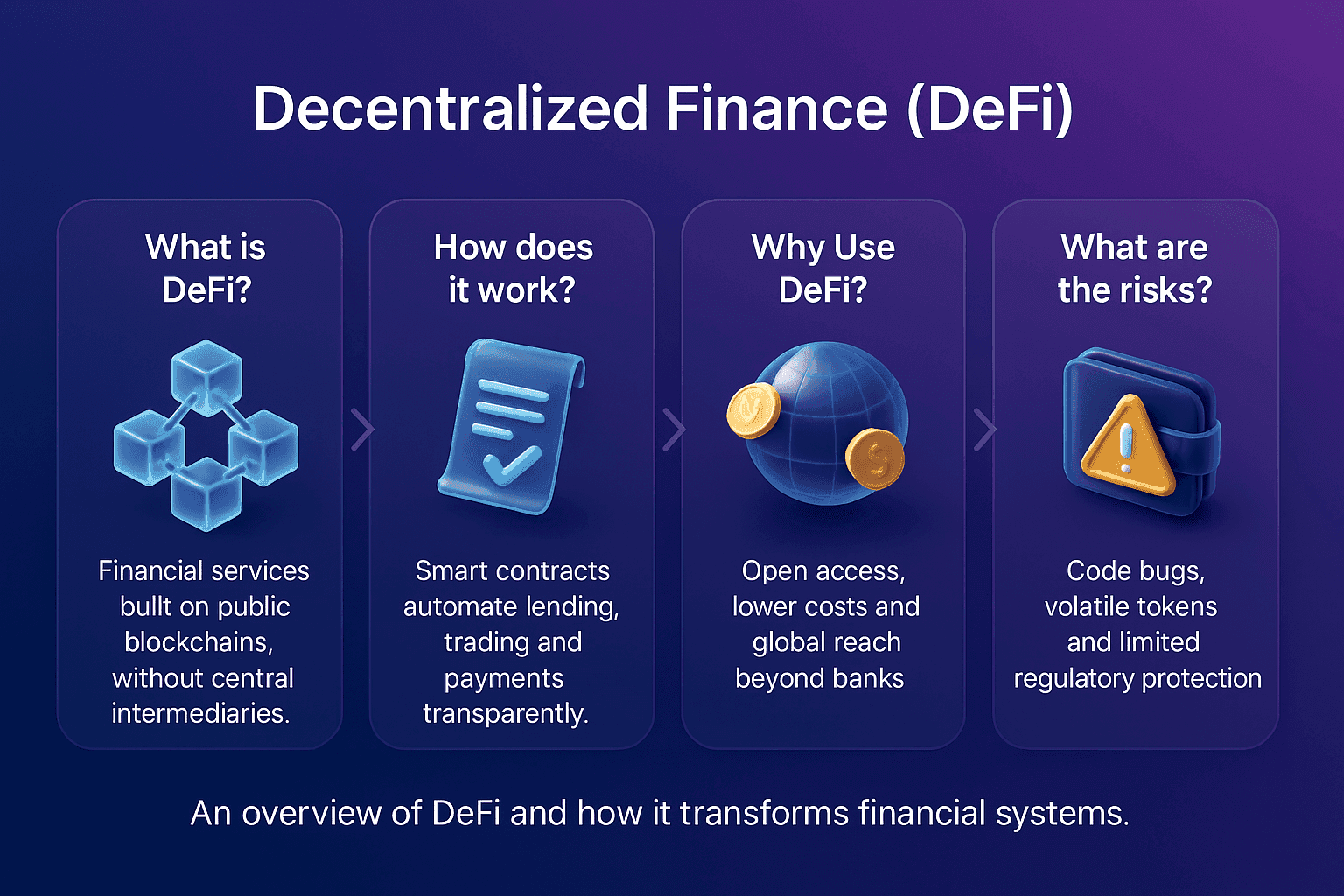 Decentralized Finance (DeFi)

What is DeFi?

Financial services bullt on public blockchains, without central intermediaries.

How does it work?

Smart contracts automate lending, trading and payments transparently.

Why Use DeFi?

Open access, lower costs and global reach beyond banks

What are the risks?

Code bugs, volatile tokens and limited regulatory protection

An overview of DeFi and how it transforms financial systems.